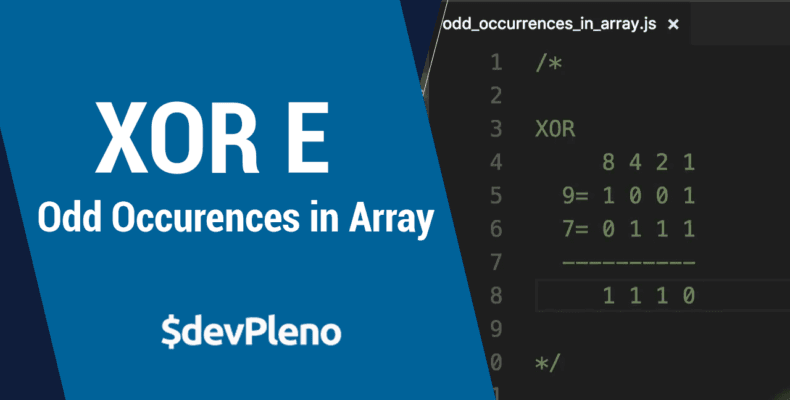 XOR E
Odd Occurences in Array

$devPleno

odd_occurrences_in_array.js ×

1 /*
2
3 XOR
4 8 4 2 1
5 9= 1 0 0 1
6 7= 0 1 1 1
7 ---------
8 1 1 1 0
9
0 */